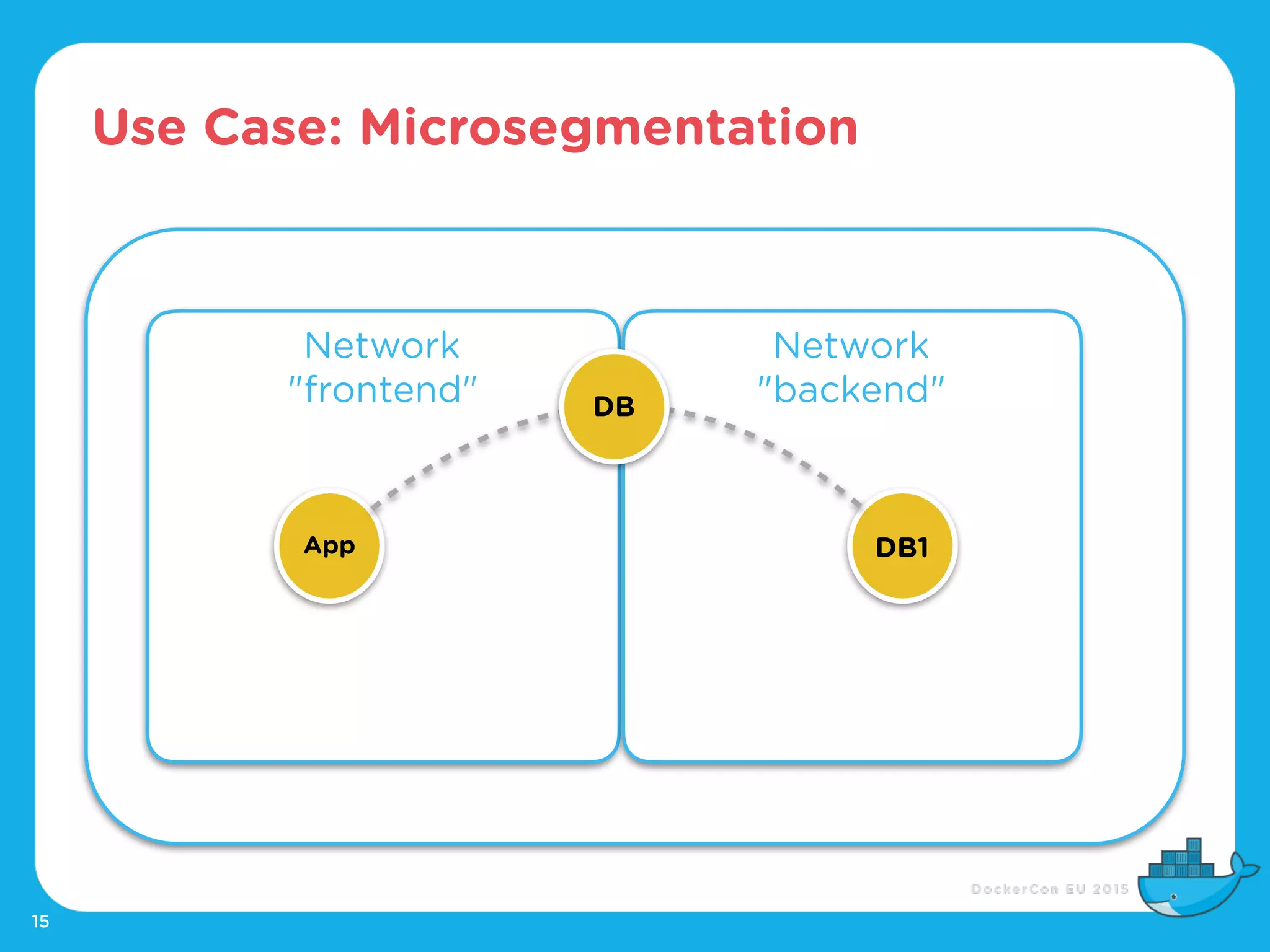 Use Case: Microsegmentation

Network "frontend"

DB

Network "backend"

App

DB1

DockerCon EU 2015

15